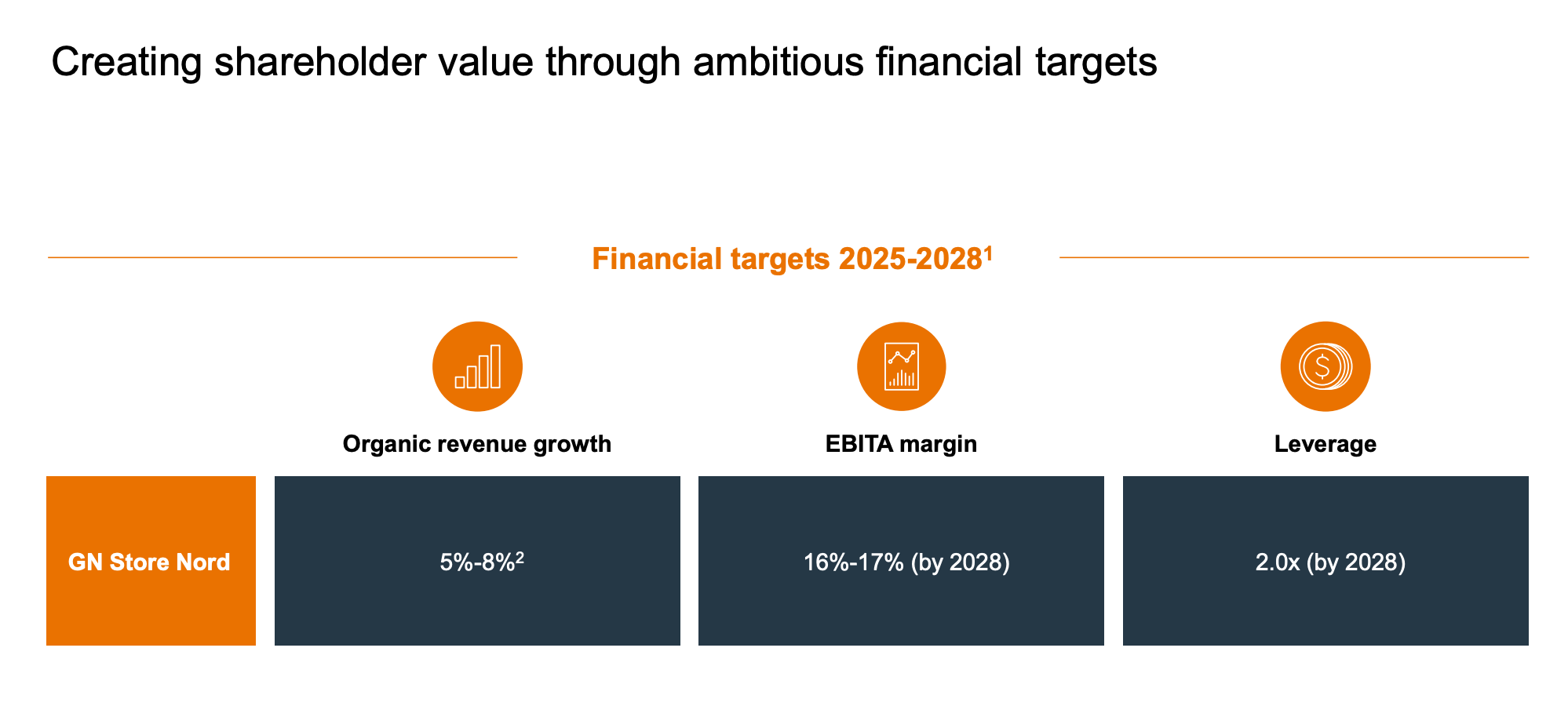 Creating shareholder value through ambitious financial targets

Financial targets 2025-2028$^1$

|  | Organic revenue growth | EBITA margin | Leverage |
|---|---|---|---|
| GN Store Nord | 5%-8%$^2$ | 16%-17% (by 2028) | 2.0x (by 2028) |